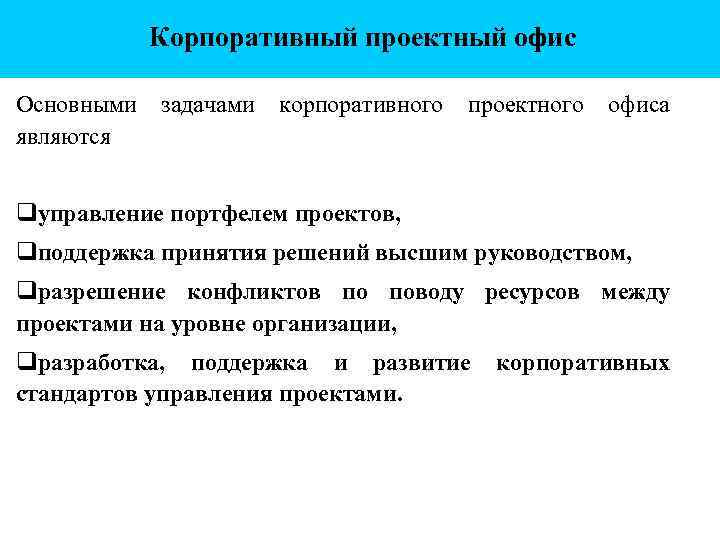 Корпоративный проектный офис

Основными задачами корпоративного проектного офиса являются

❑управление портфелем проектов,

❑поддержка принятия решений высшим руководством,

❑разрешение конфликтов по поводу ресурсов между проектами на уровне организации,

❑разработка, поддержка и развитие корпоративных стандартов управления проектами.